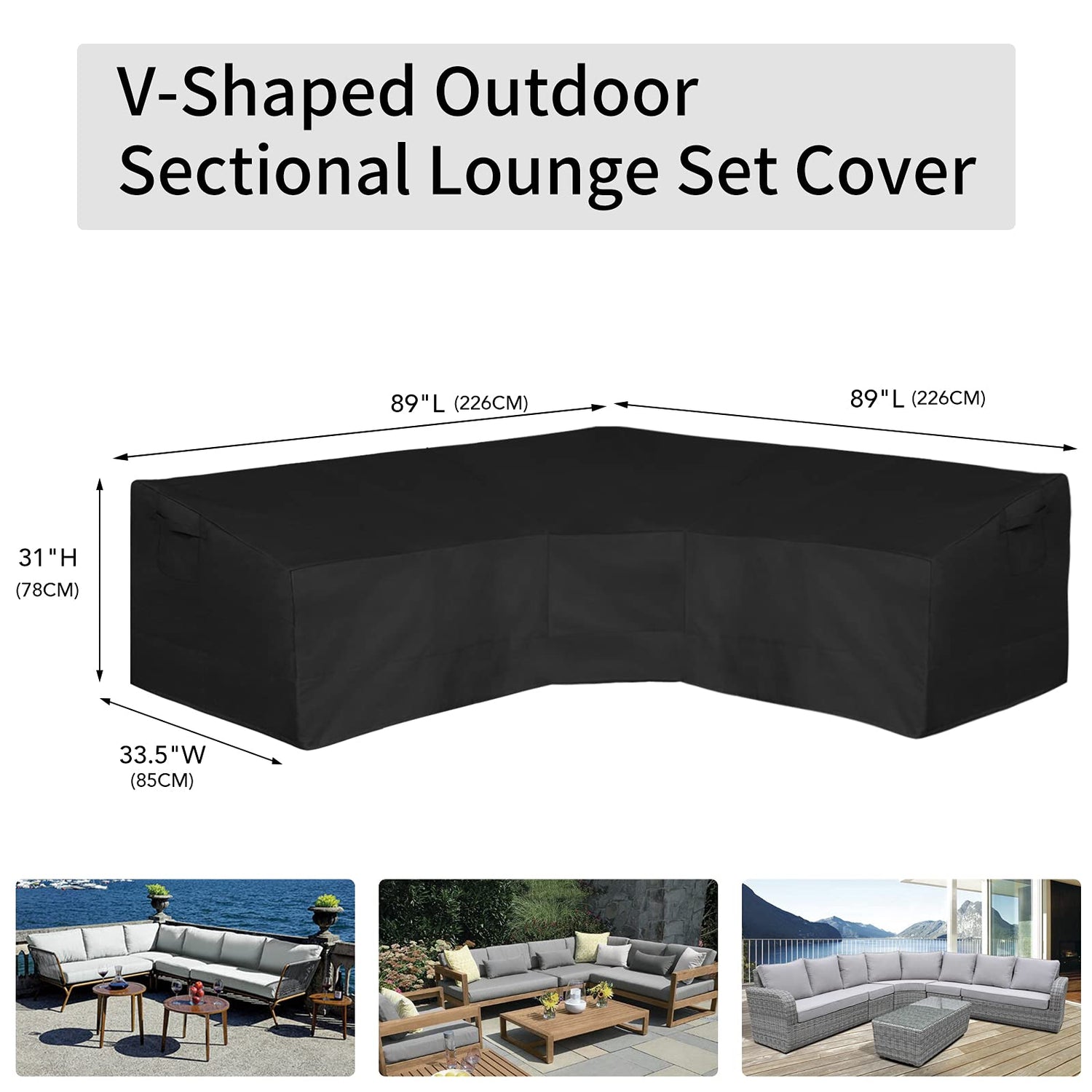 V-Shaped Outdoor Sectional Lounge Set Cover

89"L (226CM)

89"L (226CM)

31"H (78CM)

33.5"W (85CM)